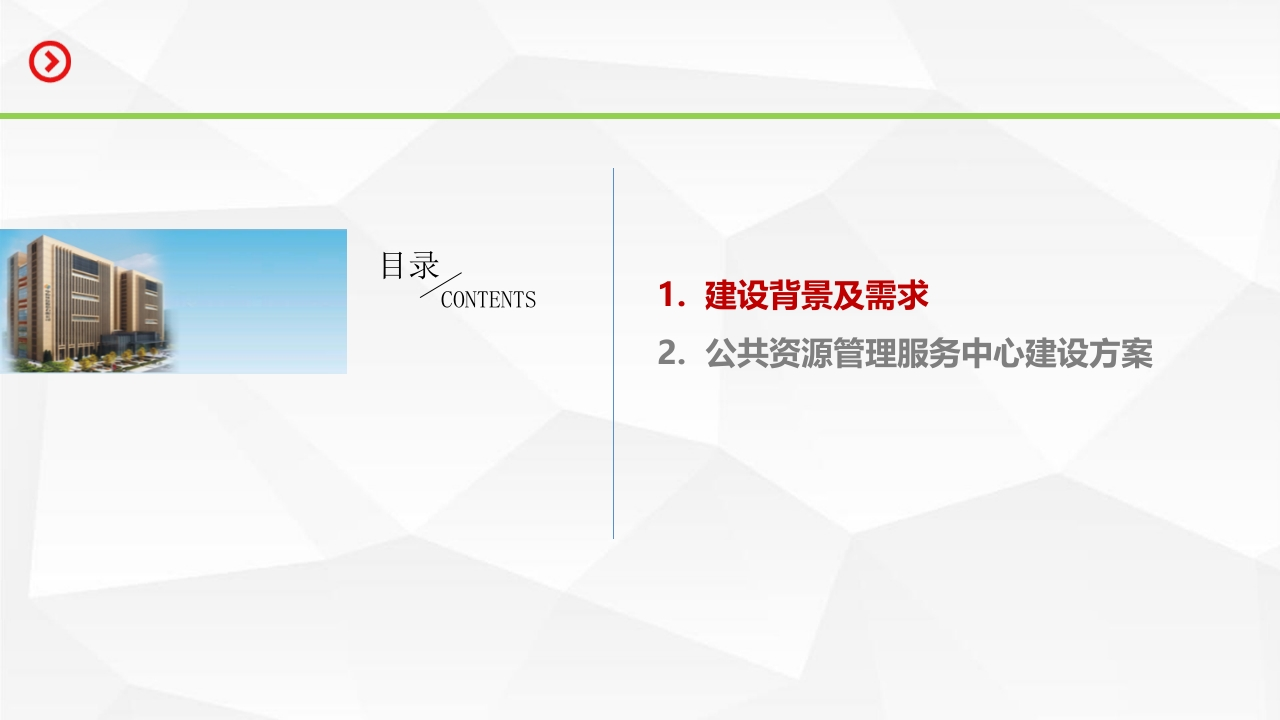 目录
CONTENTS

1. 建设背景及需求
2. 公共资源管理服务中心建设方案